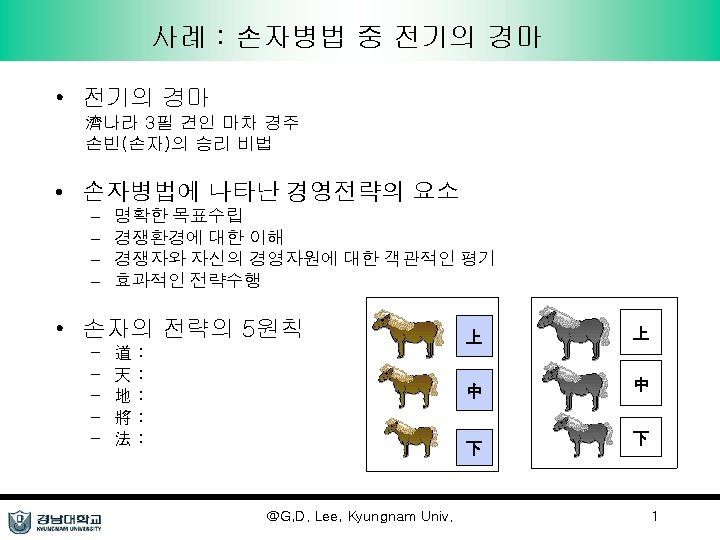 사례 : 손자병법 중 전기의 경마

• 전기의 경마
濟나라 3필 견인 마차 경주
손빈(손자)의 승리 비법

• 손자병법에 나타난 경영전략의 요소
– 명확한 목표수립
– 경쟁환경에 대한 이해
– 경쟁자와 자신의 경영자원에 대한 객관적인 평가
– 효과적인 전략수행

• 손자의 전략의 5원칙
– 道 :
– 天 :
– 地 :
– 將 :
– 法 :

上
中
下

上
中
下

경남대학교
KYUNGNAM UNIVERSITY

@G.D. Lee, Kyungnam Univ.

1